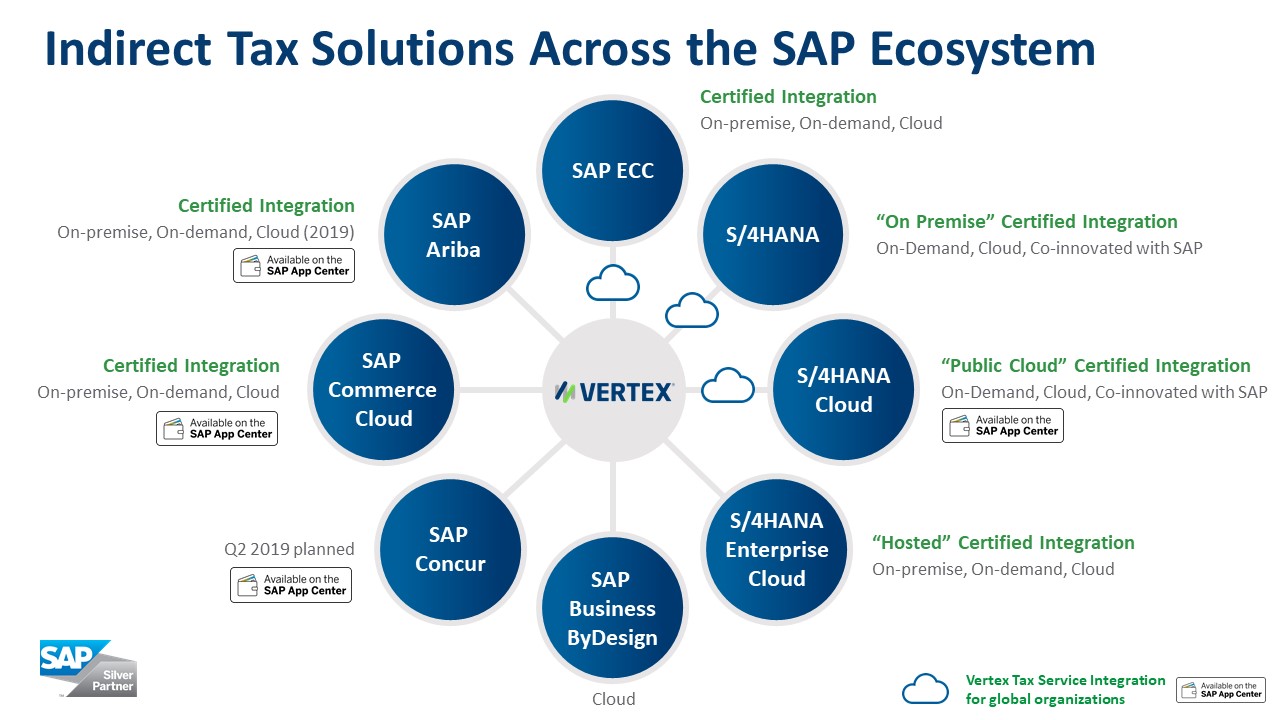 Indirect Tax Solutions Across the SAP Ecosystem

Certified Integration
On-premise, On-demand, Cloud

SAP ECC

Certified Integration
On-premise, On-demand, Cloud (2019)
Available on the SAP App Center

SAP Ariba

S/4HANA

"On Premise" Certified Integration
On-Demand, Cloud, Co-innovated with SAP

Certified Integration
On-premise, On-demand, Cloud
Available on the SAP App Center

SAP Commerce Cloud

VERTEX

S/4HANA Cloud

"Public Cloud" Certified Integration
On-Demand, Cloud, Co-innovated with SAP
Available on the SAP App Center

Q2 2019 planned
Available on the SAP App Center

SAP Concur

SAP Business ByDesign

Cloud

S/4HANA Enterprise Cloud

"Hosted" Certified Integration
On-premise, On-demand, Cloud

SAP Silver Partner

Vertex Tax Service Integration for global organizations
Available on the SAP App Center